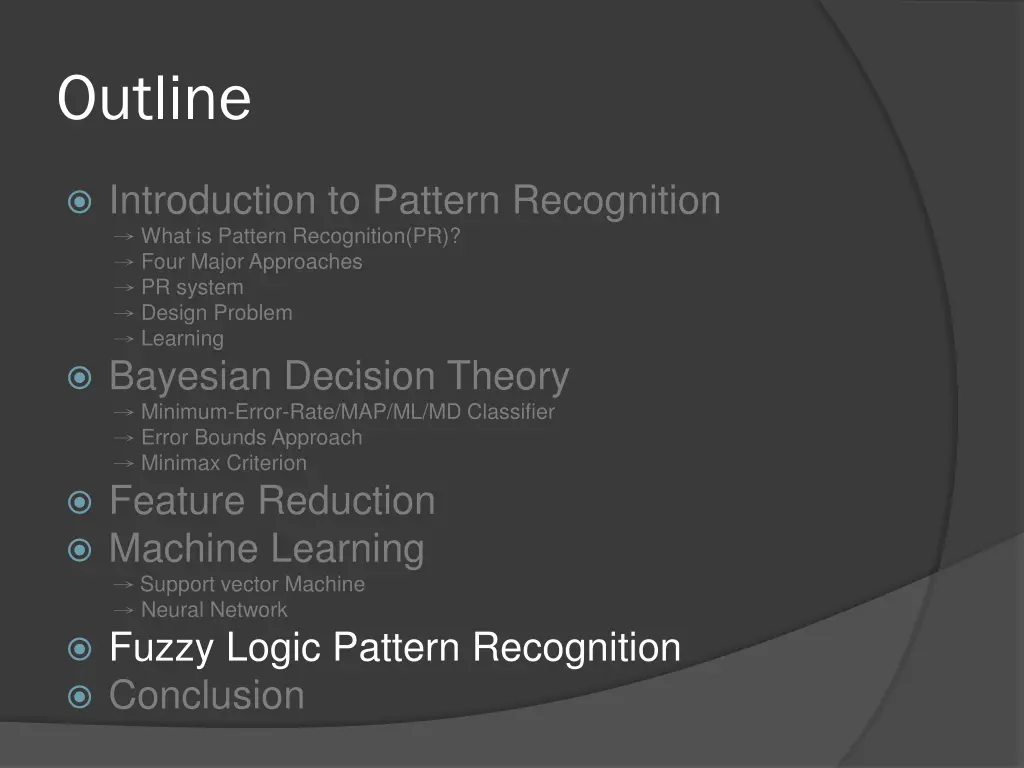 Outline

Introduction to Pattern Recognition
→ What is Pattern Recognition(PR)?
→ Four Major Approaches
→ PR system
→ Design Problem
→ Learning

Bayesian Decision Theory
→ Minimum-Error-Rate/MAP/ML/MD Classifier
→ Error Bounds Approach
→ Minimax Criterion

Feature Reduction

Machine Learning
→ Support vector Machine
→ Neural Network

Fuzzy Logic Pattern Recognition

Conclusion